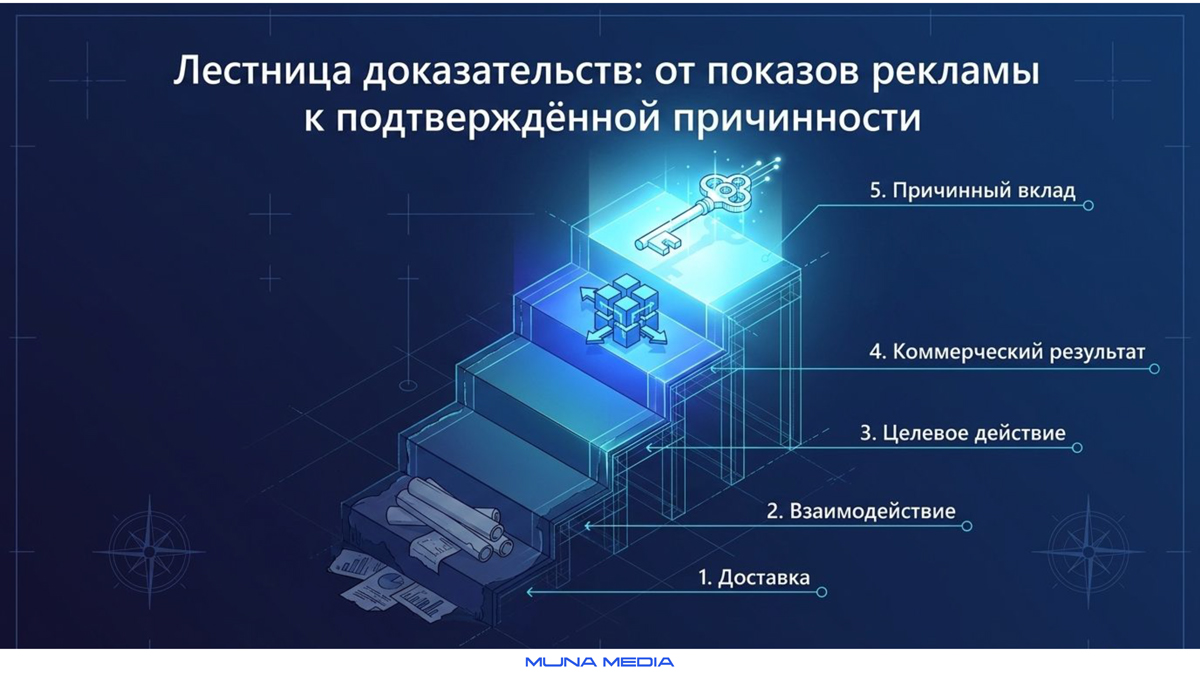 Лестница доказательств: от показов рекламы к подтверждённой причинности

5. Причинный вклад

4. Коммерческий результат

3. Целевое действие

2. Взаимодействие

1. Доставка

MUNA MEDIA